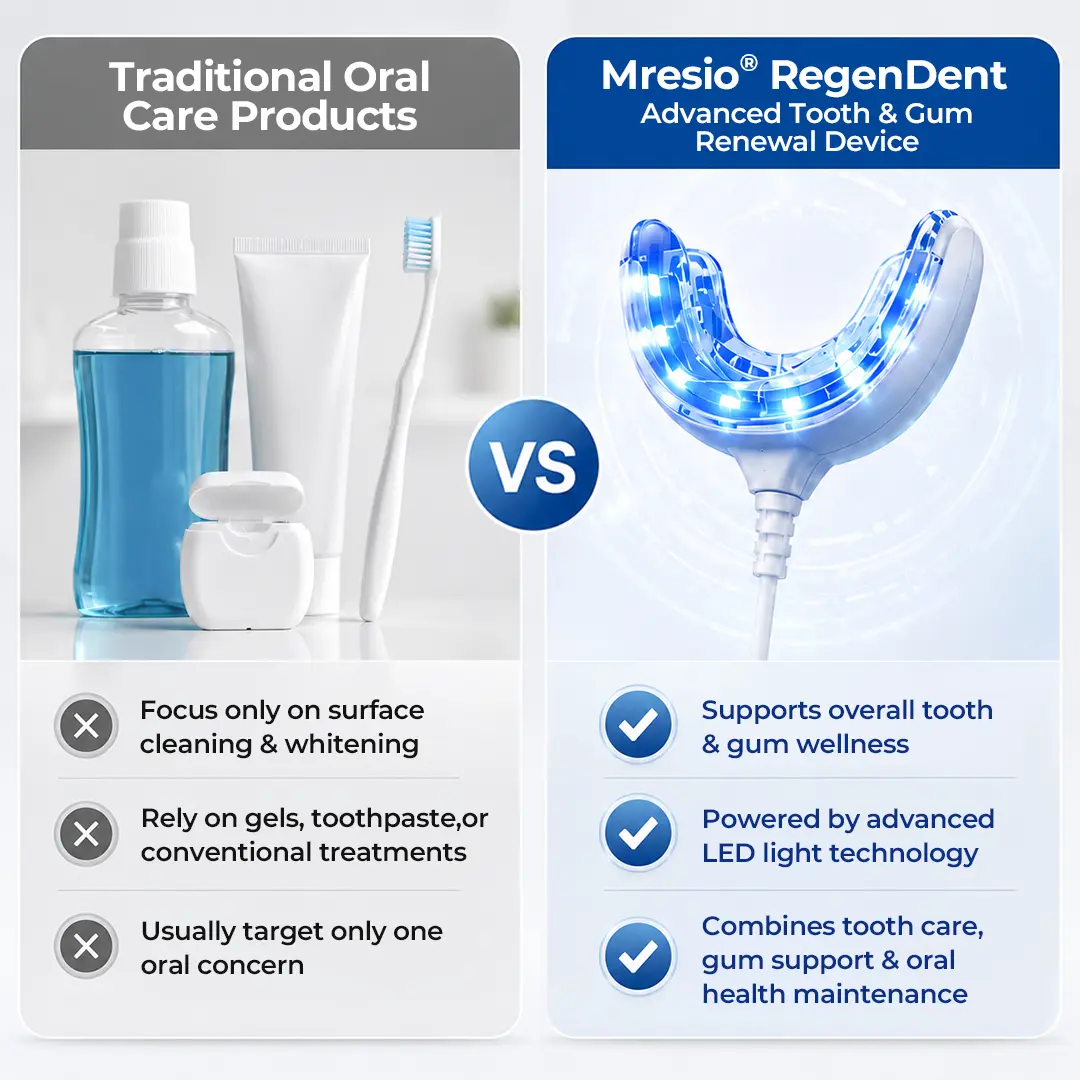 Traditional Oral Care Products

Focus only on surface cleaning & whitening

Rely on gels, toothpaste,or conventional treatments

Usually target only one oral concern

VS

Mresio® RegenDent
Advanced Tooth & Gum Renewal Device

Supports overall tooth & gum wellness

Powered by advanced LED light technology

Combines tooth care, gum support & oral health maintenance